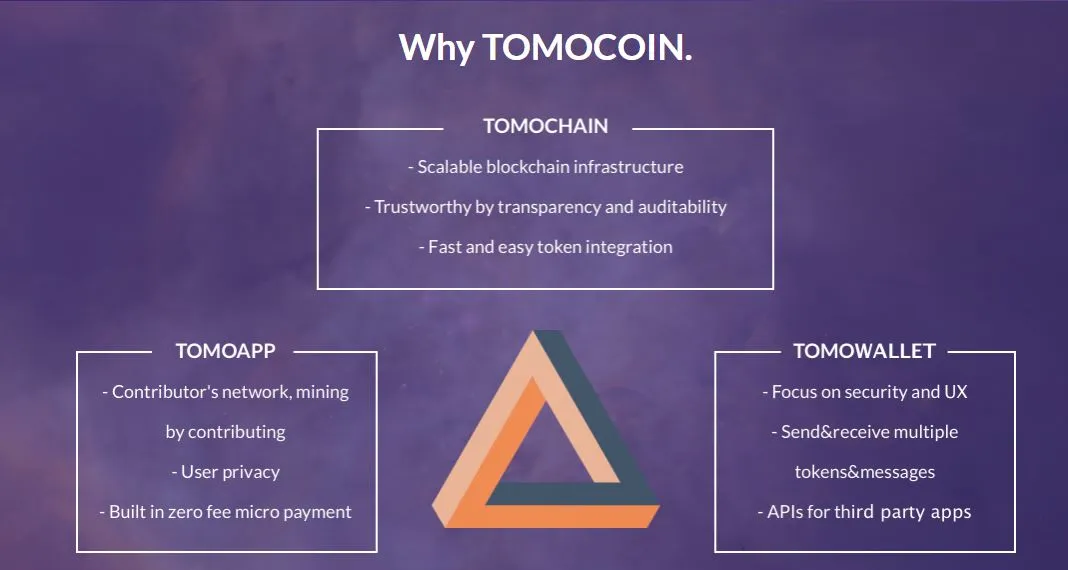 Why TOMOCOIN.

TOMOCHAIN

- Scalable blockchain infrastructure

- Trustworthy by transparency and auditability

- Fast and easy token integration

TOMOAPP

- Contributor's network, mining by contributing

- User privacy

- Built in zero fee micro payment

TOMOWALLET

- Focus on security and UX

- Send&receive multiple tokens&messages

- APIs for third party apps